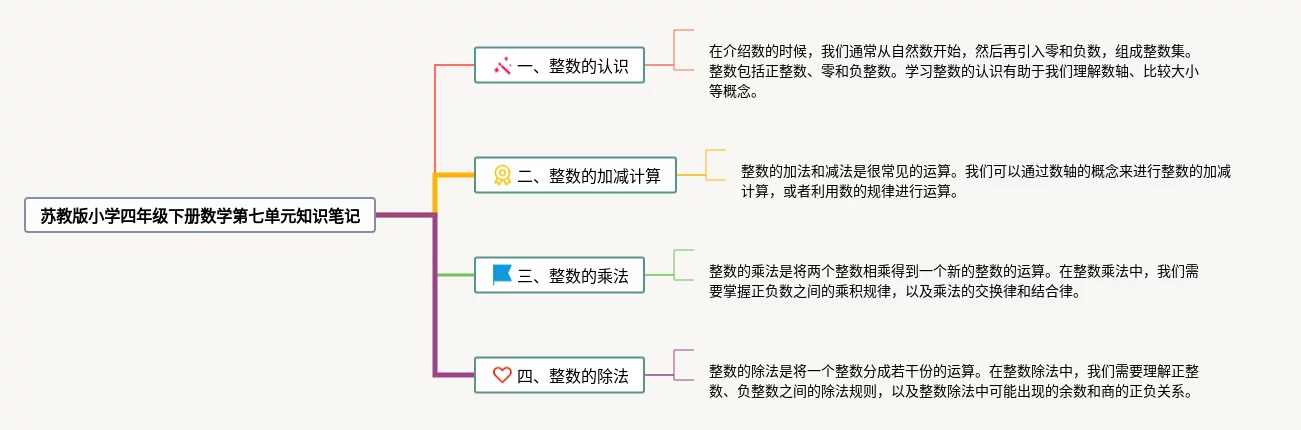 苏教版小学四年级下册数学第七单元知识笔记

一、整数的认识

在介绍数的时候，我们通常从自然数开始，然后再引入零和负数，组成整数集。整数包括正整数、零和负整数。学习整数的认识有助于我们理解数轴、比较大小等概念。

二、整数的加减计算

整数的加法和减法是很常见的运算。我们可以通过数轴的概念来进行整数的加减计算，或者利用数的规律进行运算。

三、整数的乘法

整数的乘法是将两个整数相乘得到一个新的整数的运算。在整数乘法中，我们需要掌握正负数之间的乘积规律，以及乘法的交换律和结合律。

四、整数的除法

整数的除法是将一个整数分成若干份的运算。在整数除法中，我们需要理解正整数、负整数之间的除法规则，以及整数除法中可能出现的余数和商的正负关系。